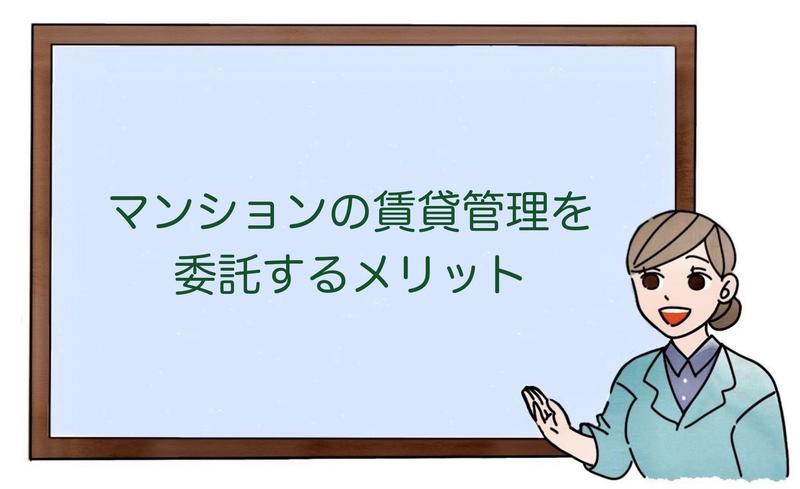 マンションの賃貸管理を
委託するメリット